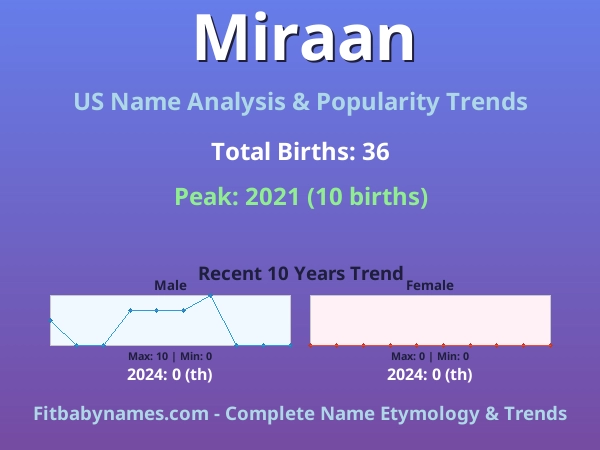 Miraan

US Name Analysis & Popularity Trends

Total Births: 36

Peak: 2021 (10 births)

Recent 10 Years Trend

Male

Max: 10 | Min: 0

2024: 0 (th)

Female

Max: 0 | Min: 0

2024: 0 (th)

Fitbabynames.com - Complete Name Etymology & Trends